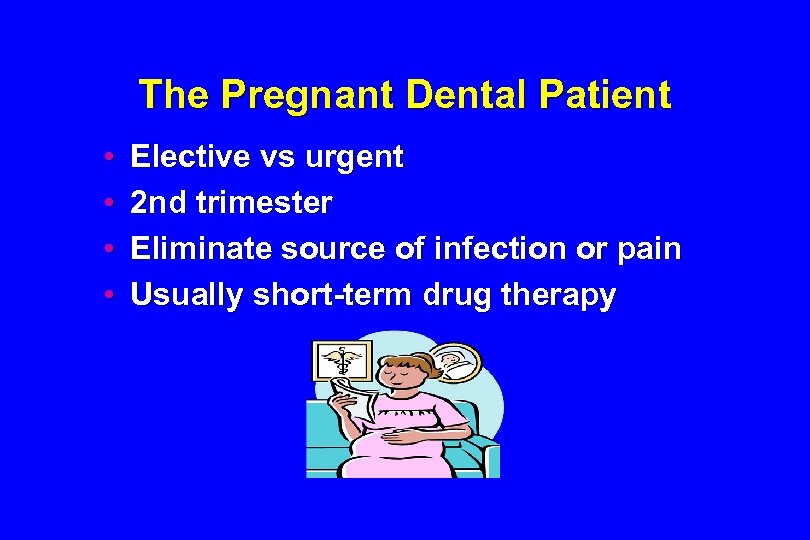 The Pregnant Dental Patient

• Elective vs urgent
• 2nd trimester
• Eliminate source of infection or pain
• Usually short-term drug therapy